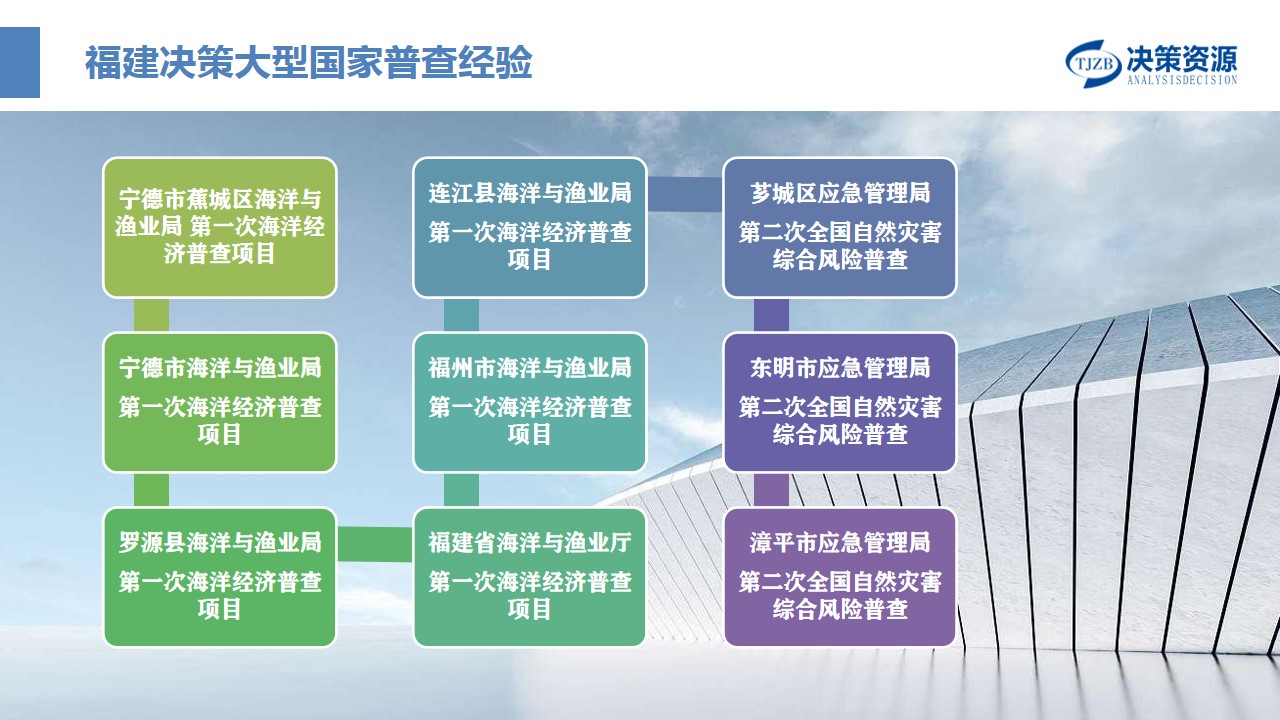 福建决策大型国家普查经验

TJZB 决策资源
ANALYSISDECISION

宁德市蕉城区海洋与渔业局 第一次海洋经济普查项目

宁德市海洋与渔业局
第一次海洋经济普查项目

罗源县海洋与渔业局
第一次海洋经济普查项目

连江县海洋与渔业局
第一次海洋经济普查项目

福州市海洋与渔业局
第一次海洋经济普查项目

福建省海洋与渔业厅
第一次海洋经济普查项目

芗城区应急管理局
第二次全国自然灾害综合风险普查

东明市应急管理局
第二次全国自然灾害综合风险普查

漳平市应急管理局
第二次全国自然灾害综合风险普查